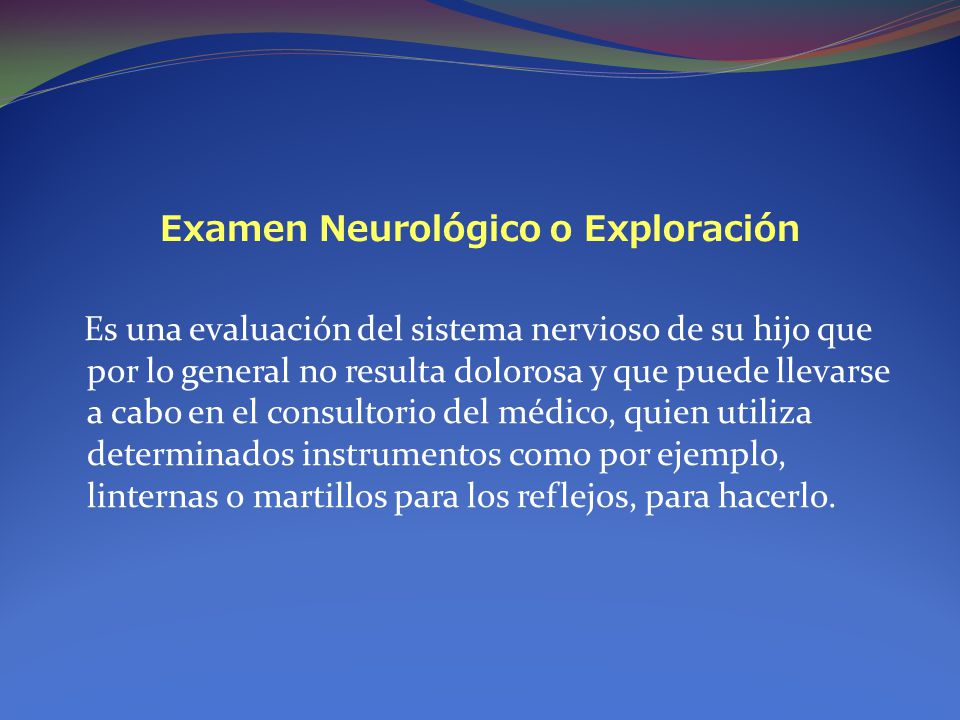 Examen Neurológico o Exploración

Es una evaluación del sistema nervioso de su hijo que por lo general no resulta dolorosa y que puede llevarse a cabo en el consultorio del médico, quien utiliza determinados instrumentos como por ejemplo, linternas o martillos para los reflejos, para hacerlo.